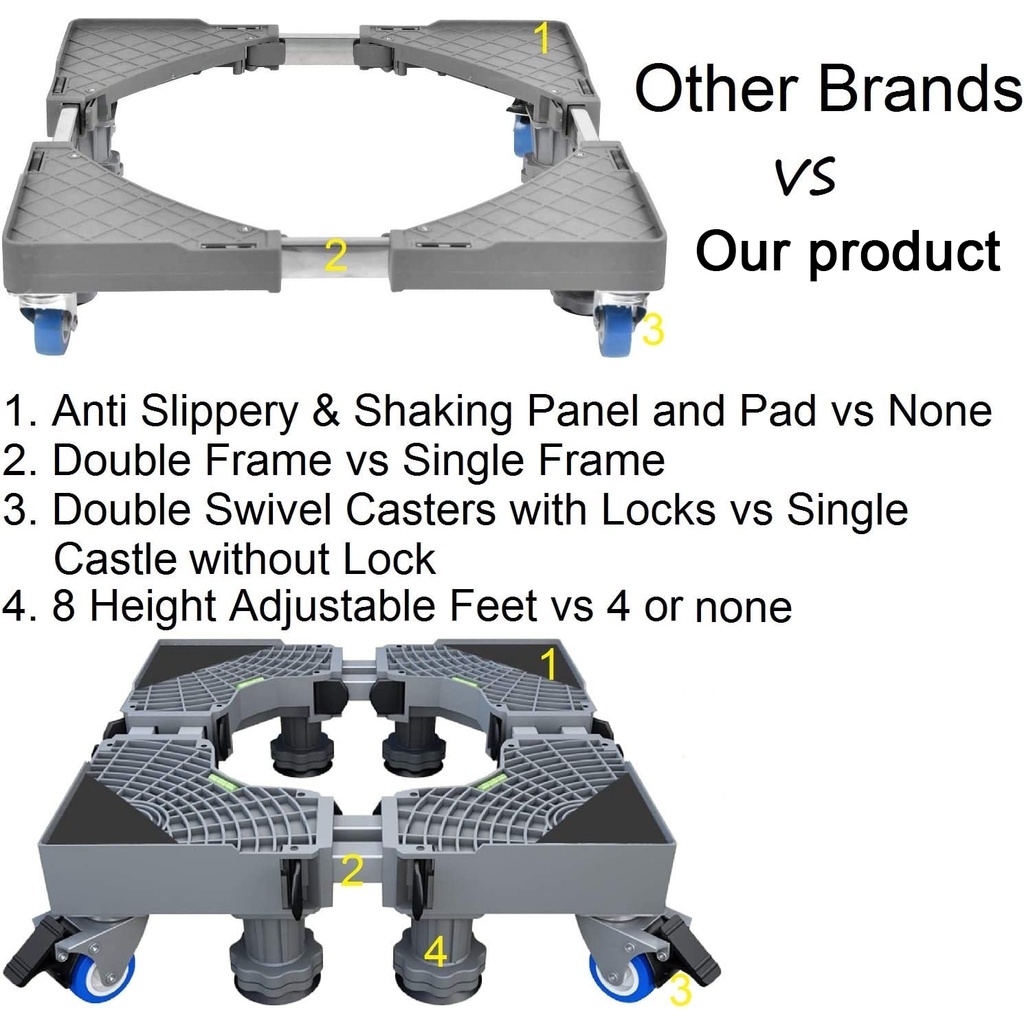 1
2
3

Other Brands
vs
Our product

1. Anti Slippery & Shaking Panel and Pad vs None
2. Double Frame vs Single Frame
3. Double Swivel Casters with Locks vs Single Castle without Lock
4. 8 Height Adjustable Feet vs 4 or none

1
2
4
3